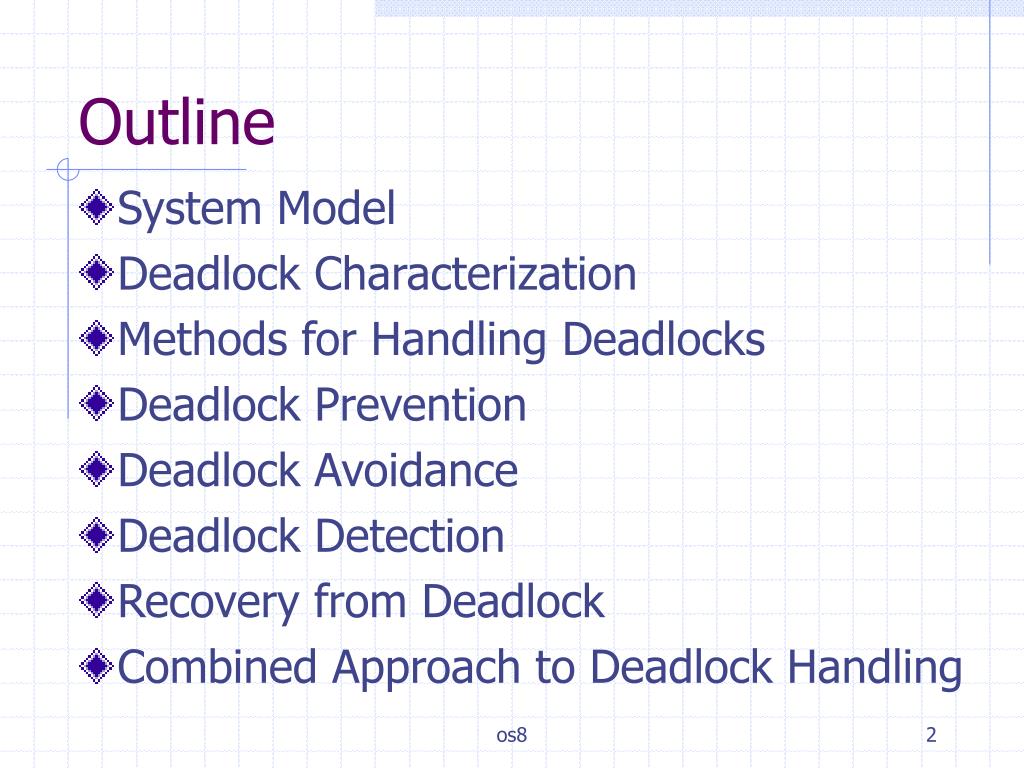 Outline

System Model
Deadlock Characterization
Methods for Handling Deadlocks
Deadlock Prevention
Deadlock Avoidance
Deadlock Detection
Recovery from Deadlock
Combined Approach to Deadlock Handling

os8

2